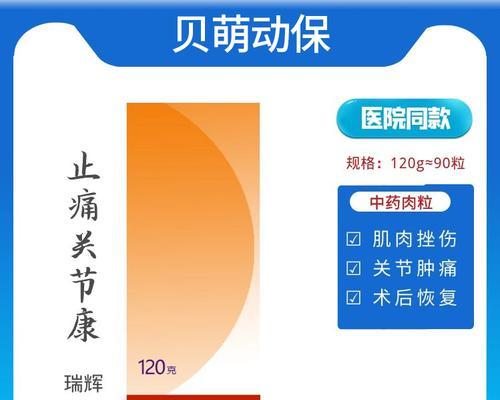 贝萌动保

止痛关节康

120克

瑞辉

医院同款

规格：120g≈90粒

中药肉粒

☑ 肌肉挫伤
☑ 关节肿痛
☑ 术后恢复